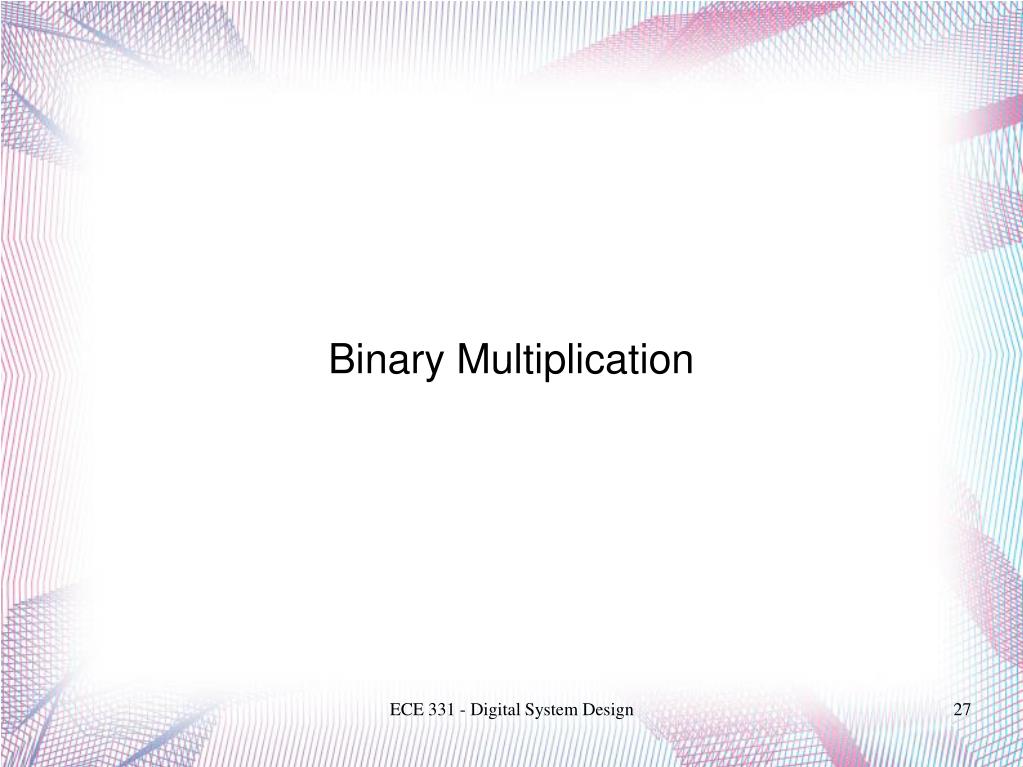 Binary Multiplication

ECE 331 - Digital System Design

27